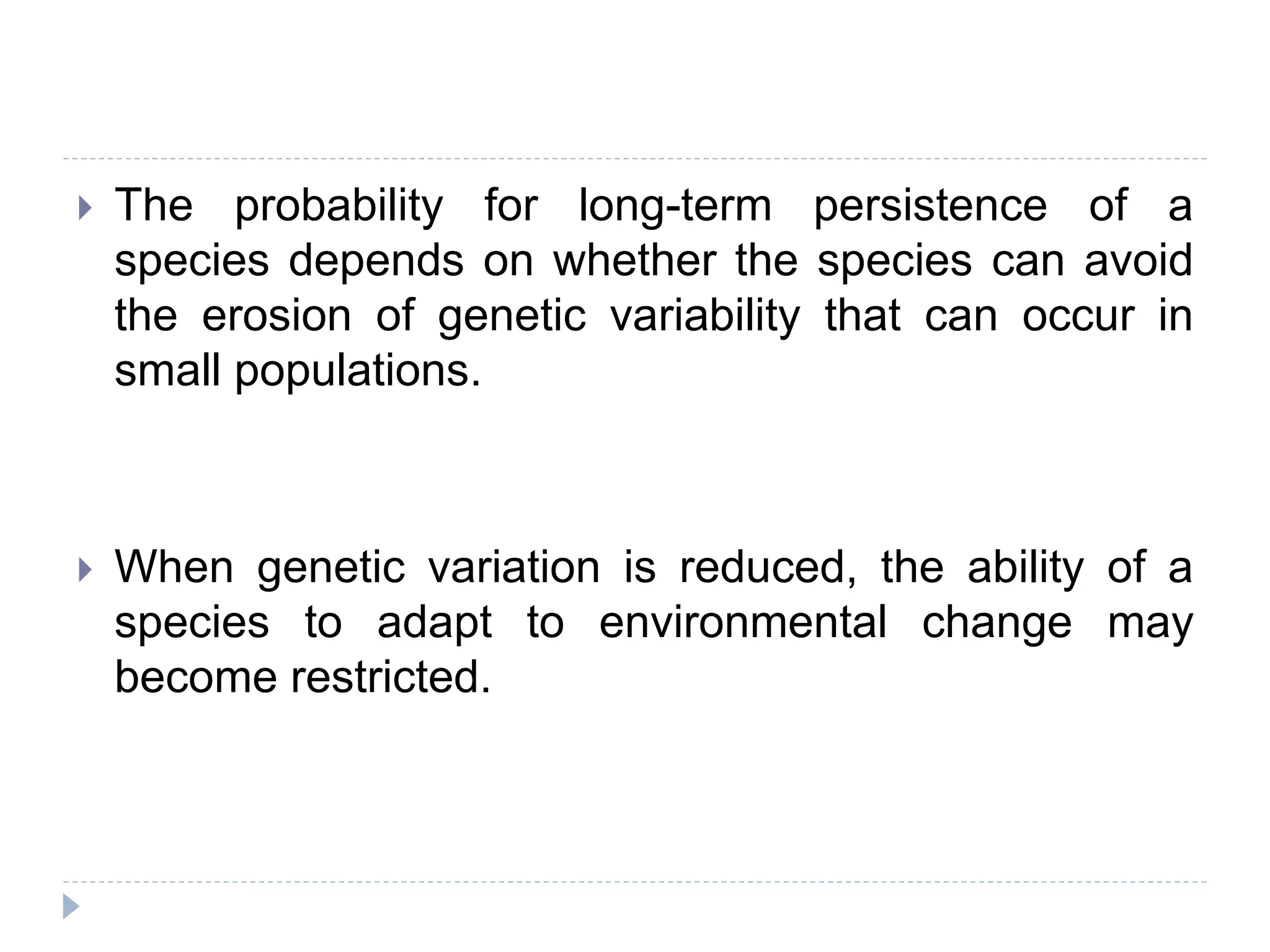 The probability for long-term persistence of a species depends on whether the species can avoid the erosion of genetic variability that can occur in small populations.

When genetic variation is reduced, the ability of a species to adapt to environmental change may become restricted.